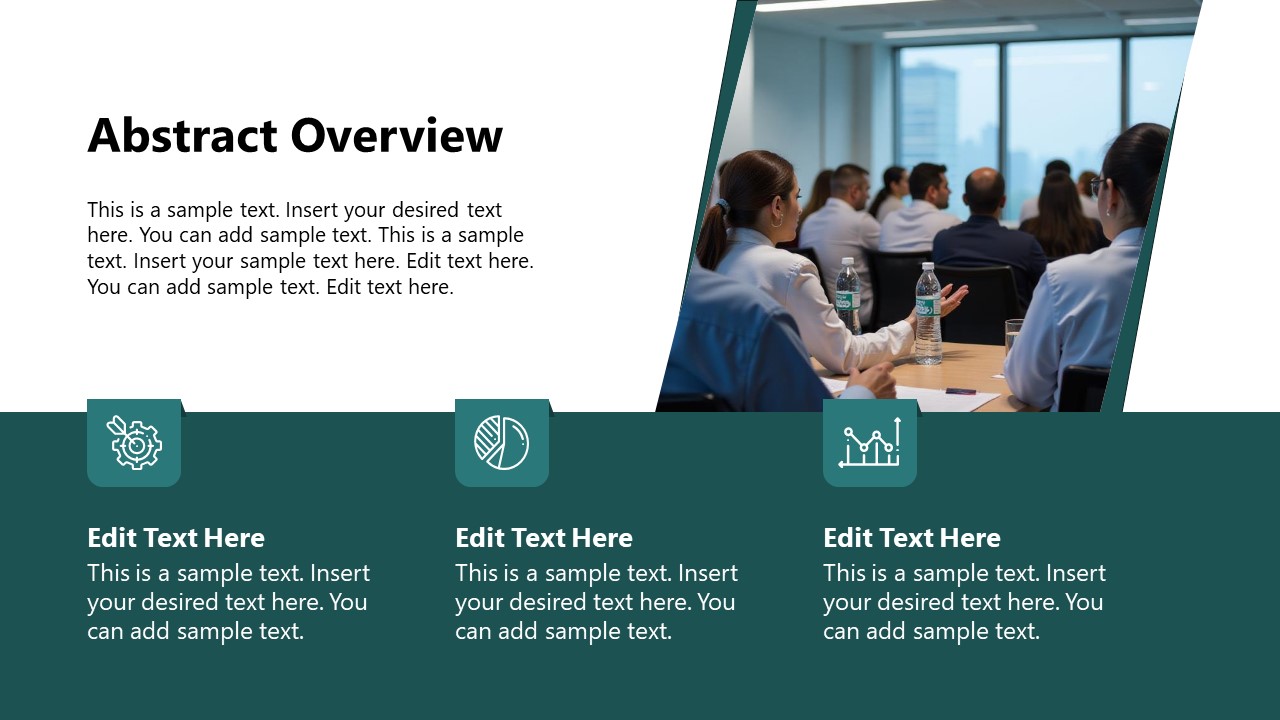 Abstract Overview

This is a sample text. Insert your desired text here. You can add sample text. This is a sample text. Insert your sample text here. Edit text here. You can add sample text. Edit text here.

Edit Text Here
This is a sample text. Insert your desired text here. You can add sample text.

Edit Text Here
This is a sample text. Insert your desired text here. You can add sample text.

Edit Text Here
This is a sample text. Insert your desired text here. You can add sample text.